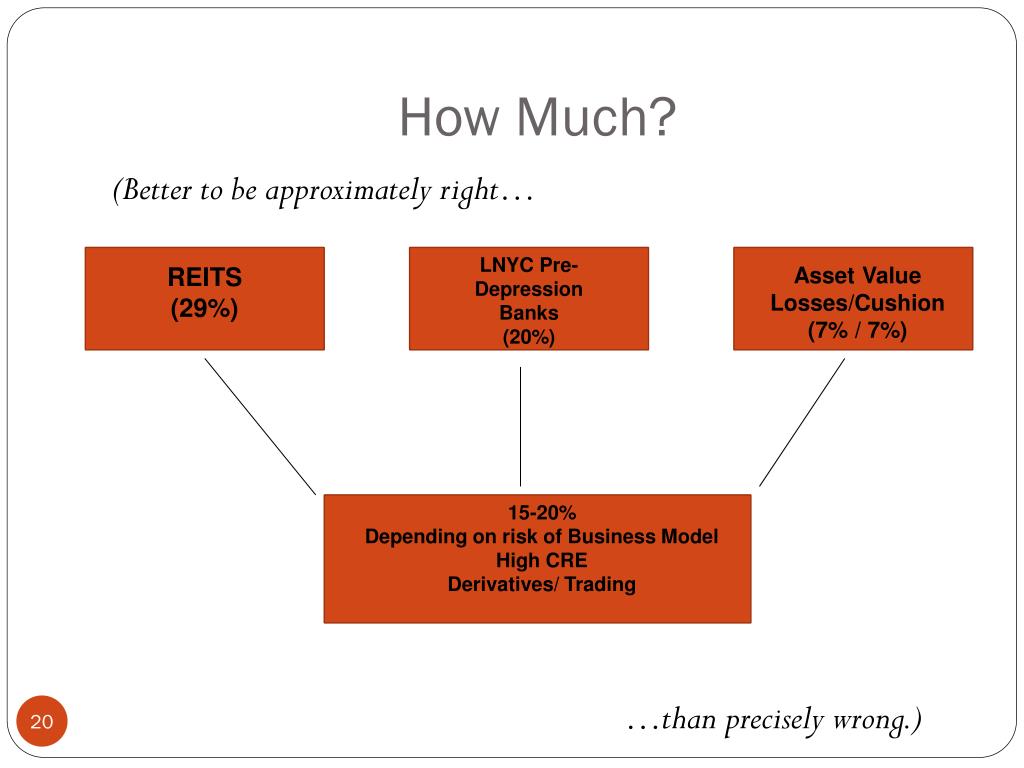 How Much?

(Better to be approximately right…

REITS
(29%)

LNYC Pre-Depression Banks
(20%)

Asset Value Losses/Cushion
(7% / 7%)

15-20%
Depending on risk of Business Model
High CRE
Derivatives/ Trading

20

…than precisely wrong.)